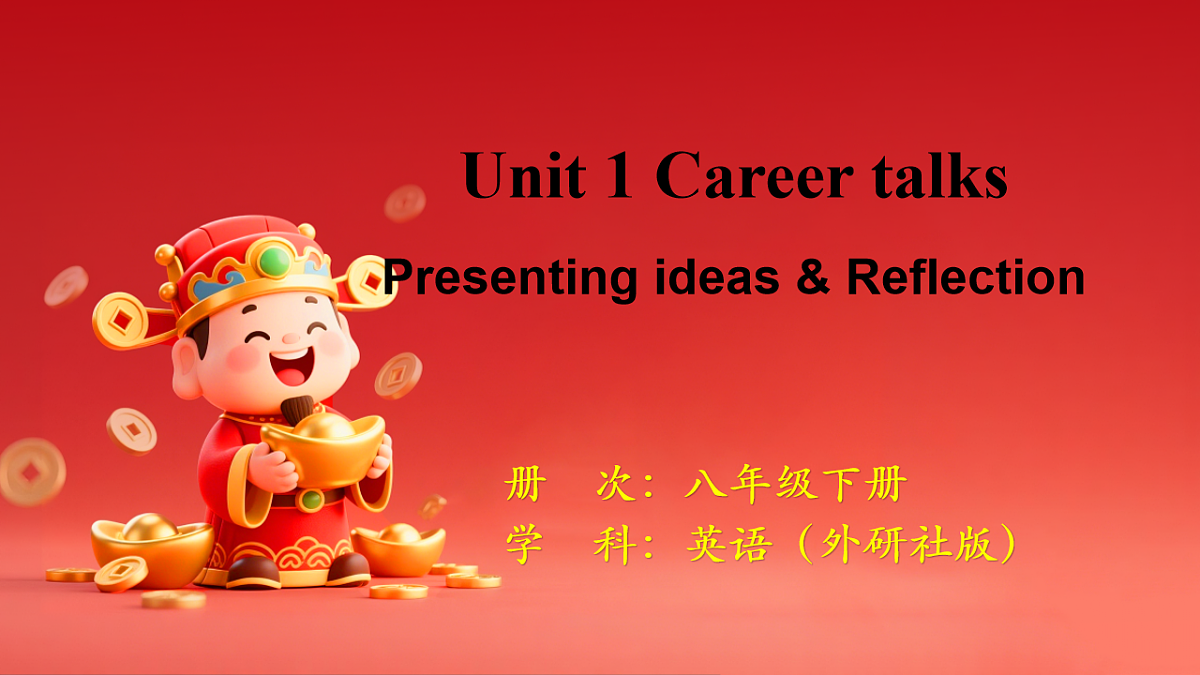 Unit 1 Career talks

Presenting ideas & Reflection

册　次：八年级下册
学　科：英语（外研社版）